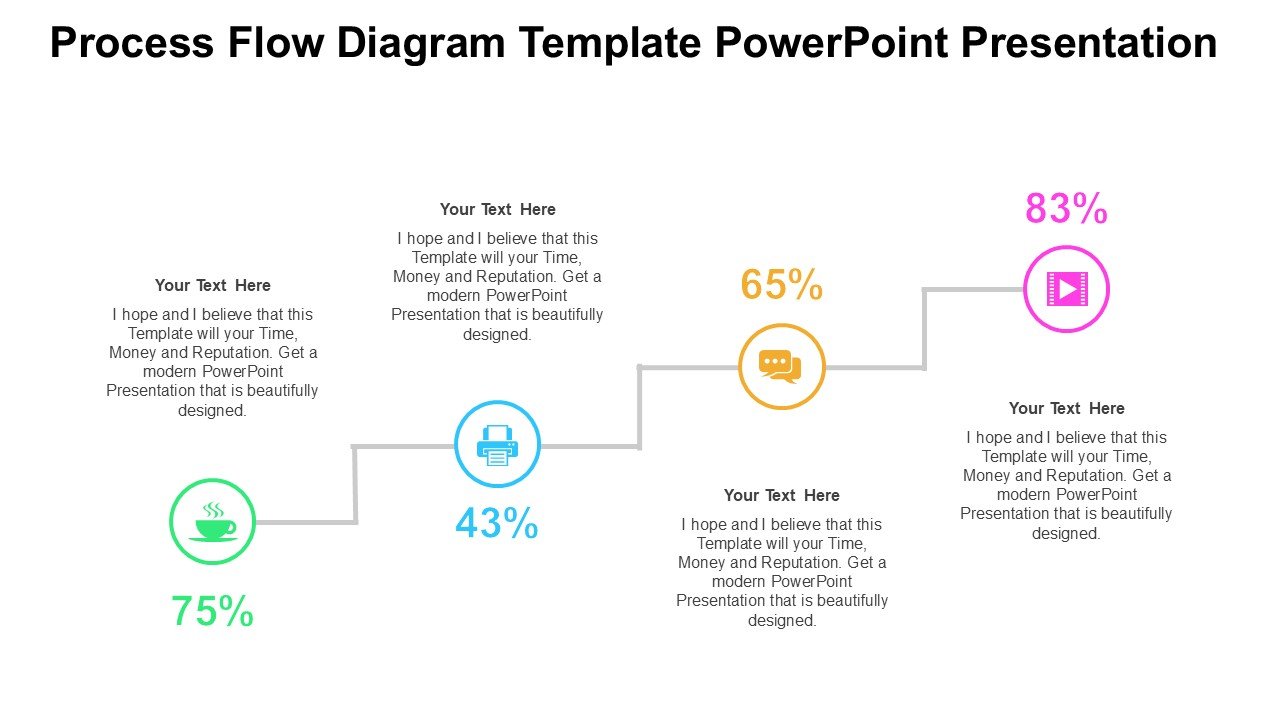 Process Flow Diagram Template PowerPoint Presentation

Your Text Here
I hope and I believe that this Template will your Time, Money and Reputation. Get a modern PowerPoint Presentation that is beautifully designed.

75%

Your Text Here
I hope and I believe that this Template will your Time, Money and Reputation. Get a modern PowerPoint Presentation that is beautifully designed.

43%

65%

Your Text Here
I hope and I believe that this Template will your Time, Money and Reputation. Get a modern PowerPoint Presentation that is beautifully designed.

83%

Your Text Here
I hope and I believe that this Template will your Time, Money and Reputation. Get a modern PowerPoint Presentation that is beautifully designed.